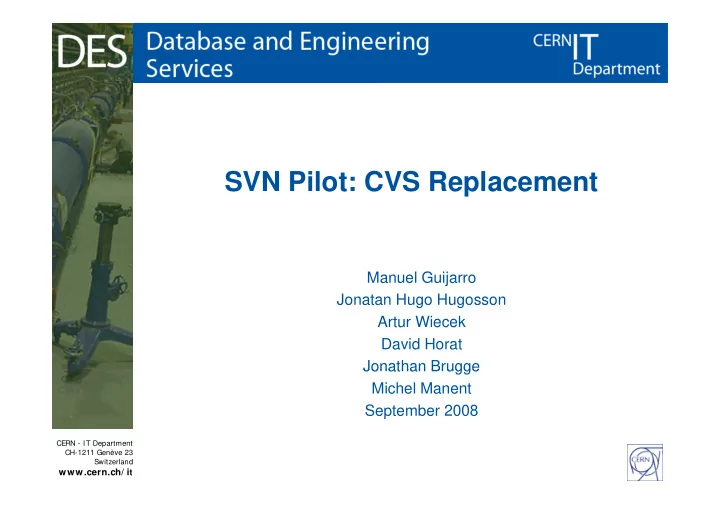 DES Database and Engineering Services

CERN IT Department

SVN Pilot: CVS Replacement

Manuel Guijarro
Jonatan Hugo Hugosson
Artur Wiecek
David Horat
Jonathan Brugge
Michel Manent
September 2008

CERN - IT Department
CH-1211 Genève 23
Switzerland
www.cern.ch/it

CERN